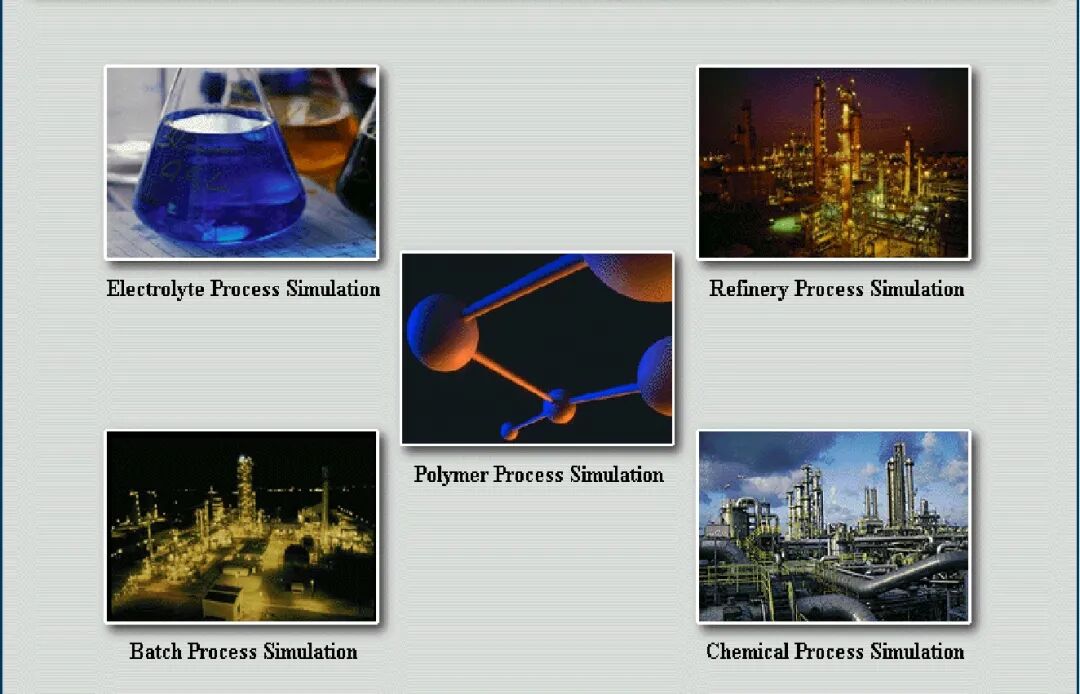 Electrolyte Process Simulation

Refinery Process Simulation

Polymer Process Simulation

Batch Process Simulation

Chemical Process Simulation